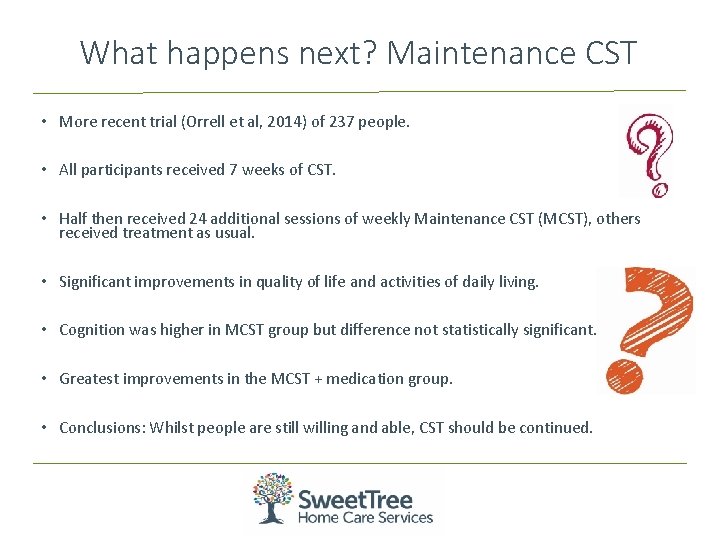 What happens next? Maintenance CST

• More recent trial (Orrell et al, 2014) of 237 people.

• All participants received 7 weeks of CST.

• Half then received 24 additional sessions of weekly Maintenance CST (MCST), others received treatment as usual.

• Significant improvements in quality of life and activities of daily living.

• Cognition was higher in MCST group but difference not statistically significant.

• Greatest improvements in the MCST + medication group.

• Conclusions: Whilst people are still willing and able, CST should be continued.

SweetTree
Home Care Services